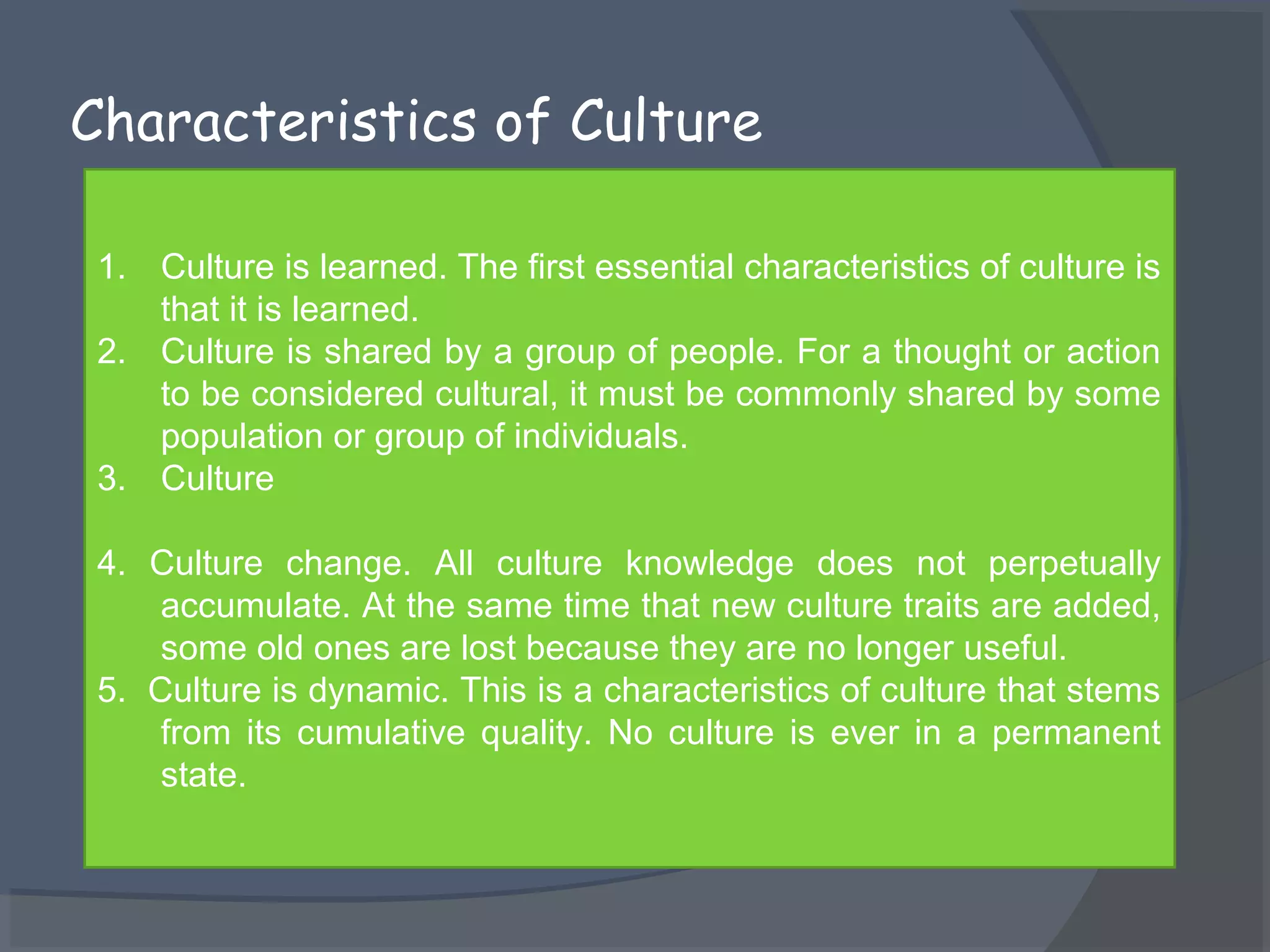 Characteristics of Culture

1. Culture is learned. The first essential characteristics of culture is that it is learned.
2. Culture is shared by a group of people. For a thought or action to be considered cultural, it must be commonly shared by some population or group of individuals.
3. Culture

4. Culture change. All culture knowledge does not perpetually accumulate. At the same time that new culture traits are added, some old ones are lost because they are no longer useful.
5. Culture is dynamic. This is a characteristics of culture that stems from its cumulative quality. No culture is ever in a permanent state.